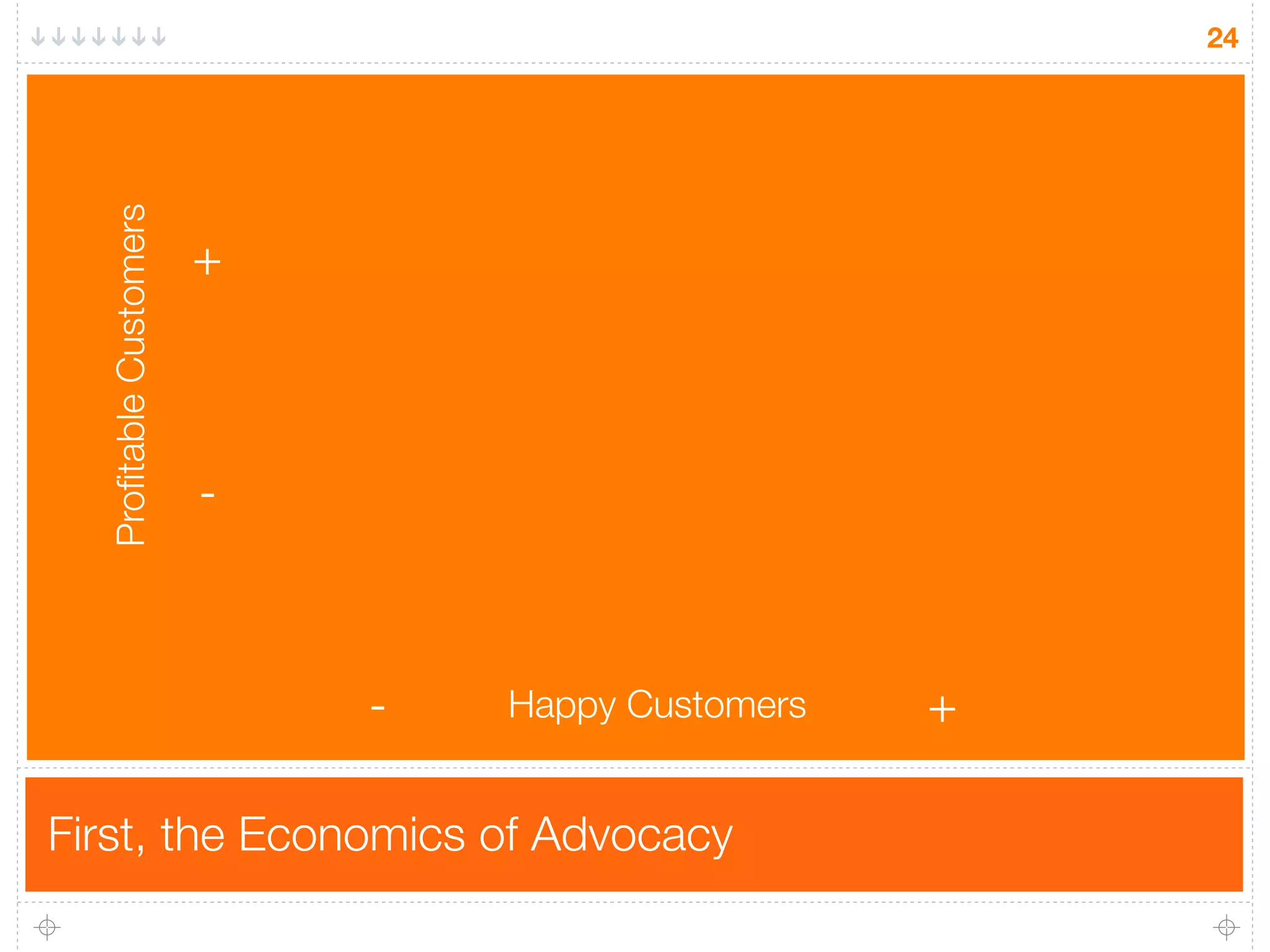 24

Profitable Customers

+

-

-

Happy Customers

+

First, the Economics of Advocacy